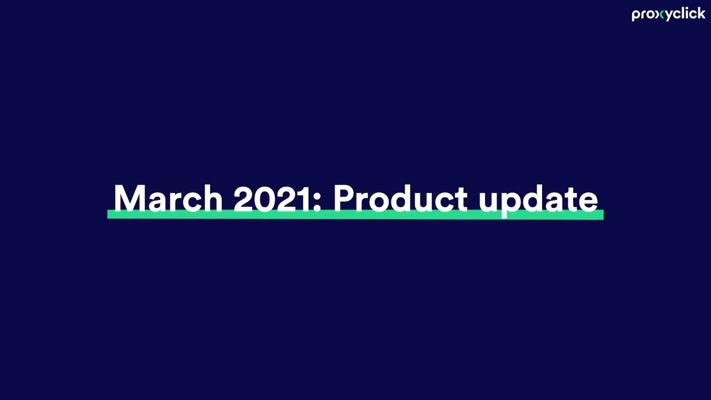 proxyclick

March 2021: Product update